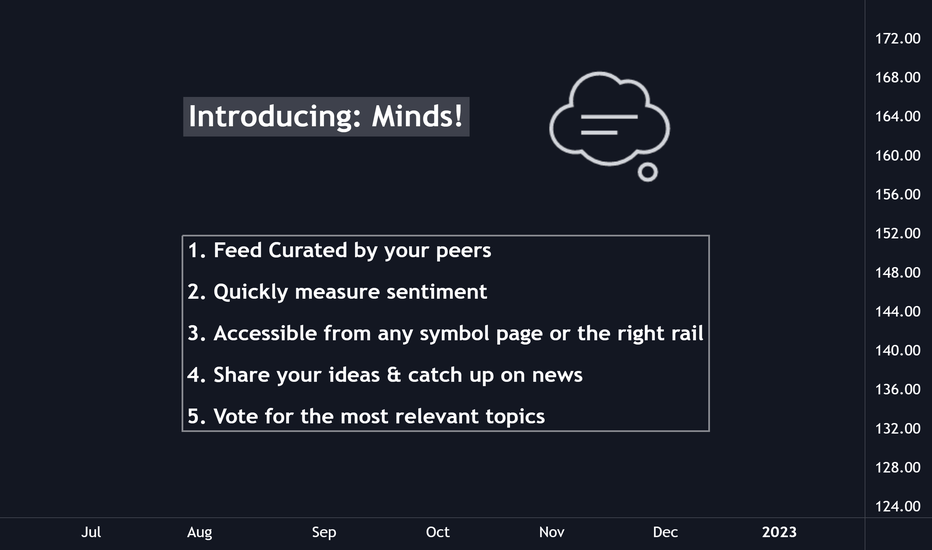 Introducing: Minds!

1. Feed Curated by your peers
2. Quickly measure sentiment
3. Accessible from any symbol page or the right rail
4. Share your ideas & catch up on news
5. Vote for the most relevant topics

172.00
168.00
164.00
160.00
156.00
152.00
148.00
144.00
140.00
136.00
132.00
128.00
124.00

Jul Aug Sep Oct Nov Dec 2023